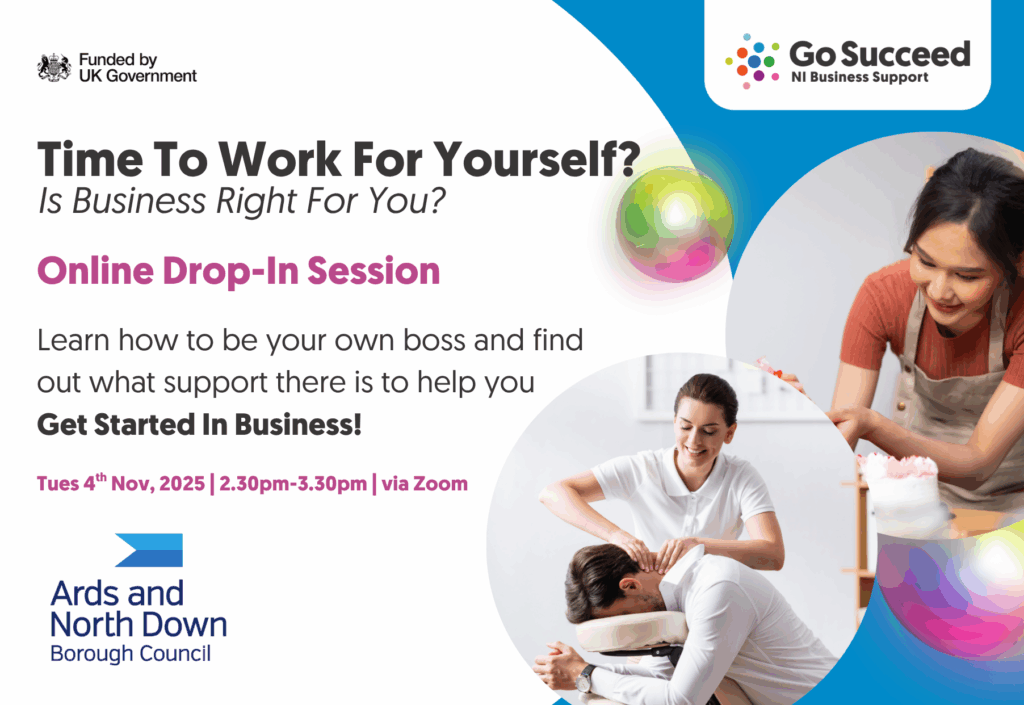 Funded by
UK Government

Go Succeed
NI Business Support

Time To Work For Yourself?
Is Business Right For You?

Online Drop-In Session

Learn how to be your own boss and find out what support there is to help you
Get Started In Business!

Tues 4$^{th}$ Nov, 2025 | 2.30pm-3.30pm | via Zoom

Ards and
North Down
Borough Council